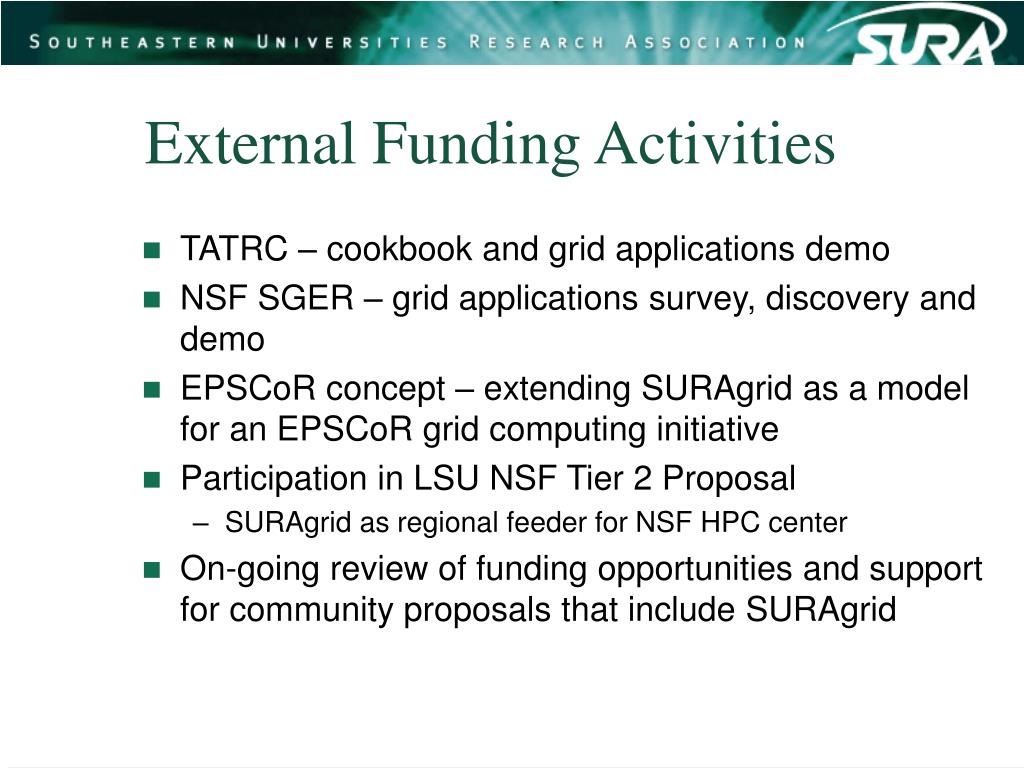 SOUTHEASTERN UNIVERSITIES RESEARCH ASSOCIATION SURA

External Funding Activities

- TATRC – cookbook and grid applications demo
- NSF SGER – grid applications survey, discovery and demo
- EPSCoR concept – extending SURAgrid as a model for an EPSCoR grid computing initiative
- Participation in LSU NSF Tier 2 Proposal
  – SURAgrid as regional feeder for NSF HPC center
- On-going review of funding opportunities and support for community proposals that include SURAgrid